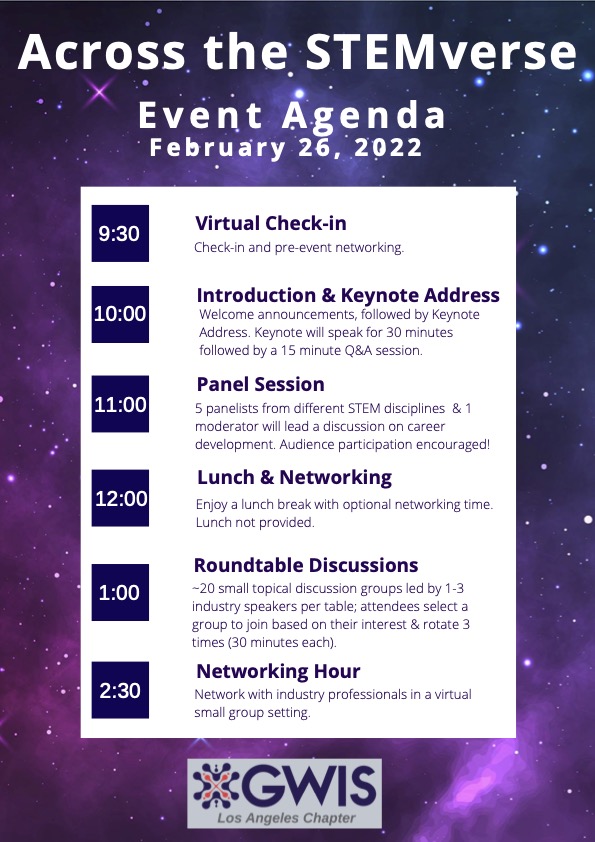 Across the STEMverse

Event Agenda

February 26, 2022

9:30

Virtual Check-in

Check-in and pre-event networking.

10:00

Introduction & Keynote Address

Welcome announcements, followed by Keynote Address. Keynote will speak for 30 minutes followed by a 15 minute Q&A session.

11:00

Panel Session

5 panelists from different STEM disciplines & 1 moderator will lead a discussion on career development. Audience participation encouraged!

12:00

Lunch & Networking

Enjoy a lunch break with optional networking time. Lunch not provided.

1:00

Roundtable Discussions

~20 small topical discussion groups led by 1-3 industry speakers per table; attendees select a group to join based on their interest & rotate 3 times (30 minutes each).

2:30

Networking Hour

Network with industry professionals in a virtual small group setting.

GWIS

Los Angeles Chapter